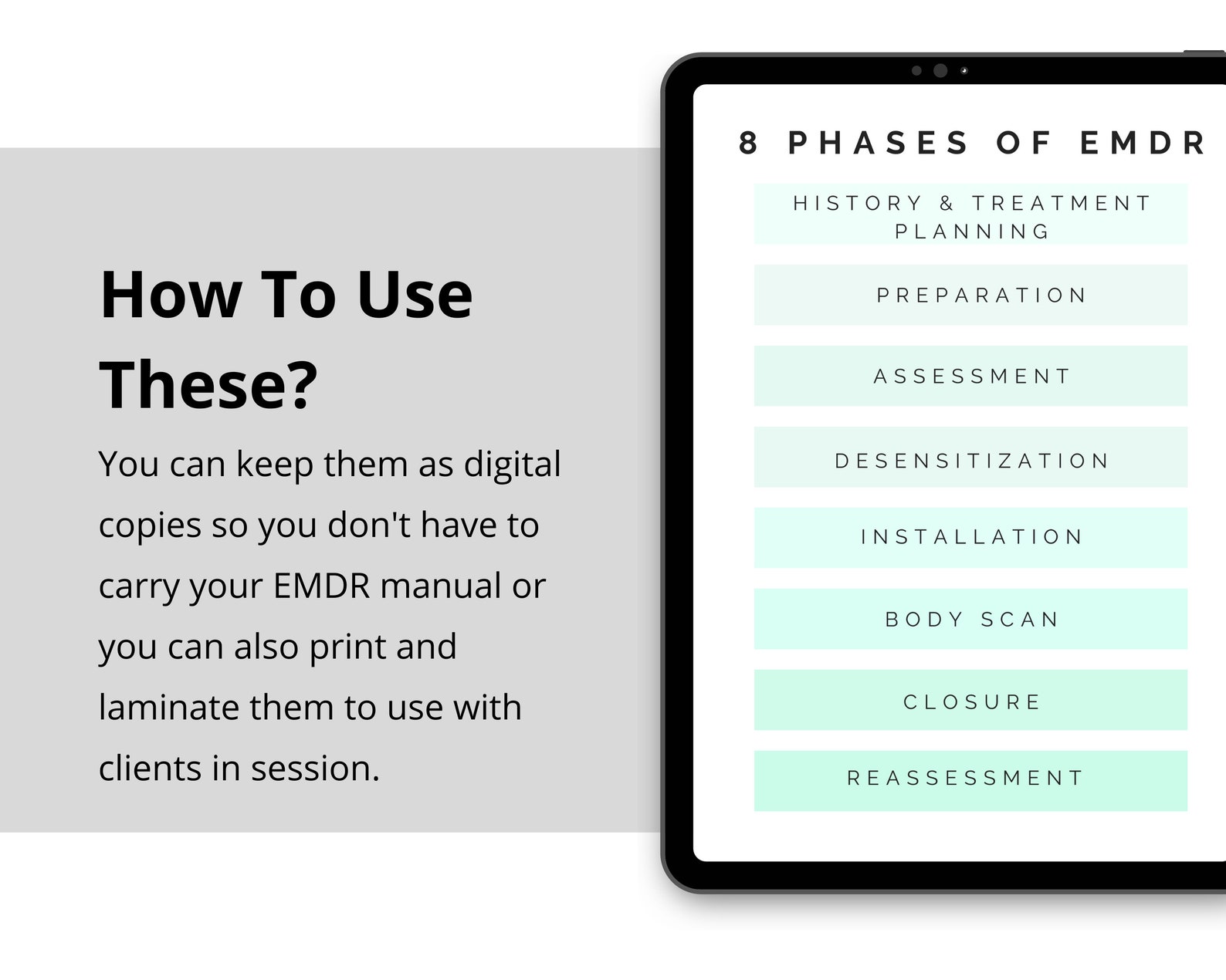 How To Use These?

You can keep them as digital copies so you don't have to carry your EMDR manual or you can also print and laminate them to use with clients in session.

8 PHASES OF EMDR

HISTORY & TREATMENT PLANNING

PREPARATION

ASSESSMENT

DESENSITIZATION

INSTALLATION

BODY SCAN

CLOSURE

REASSESSMENT